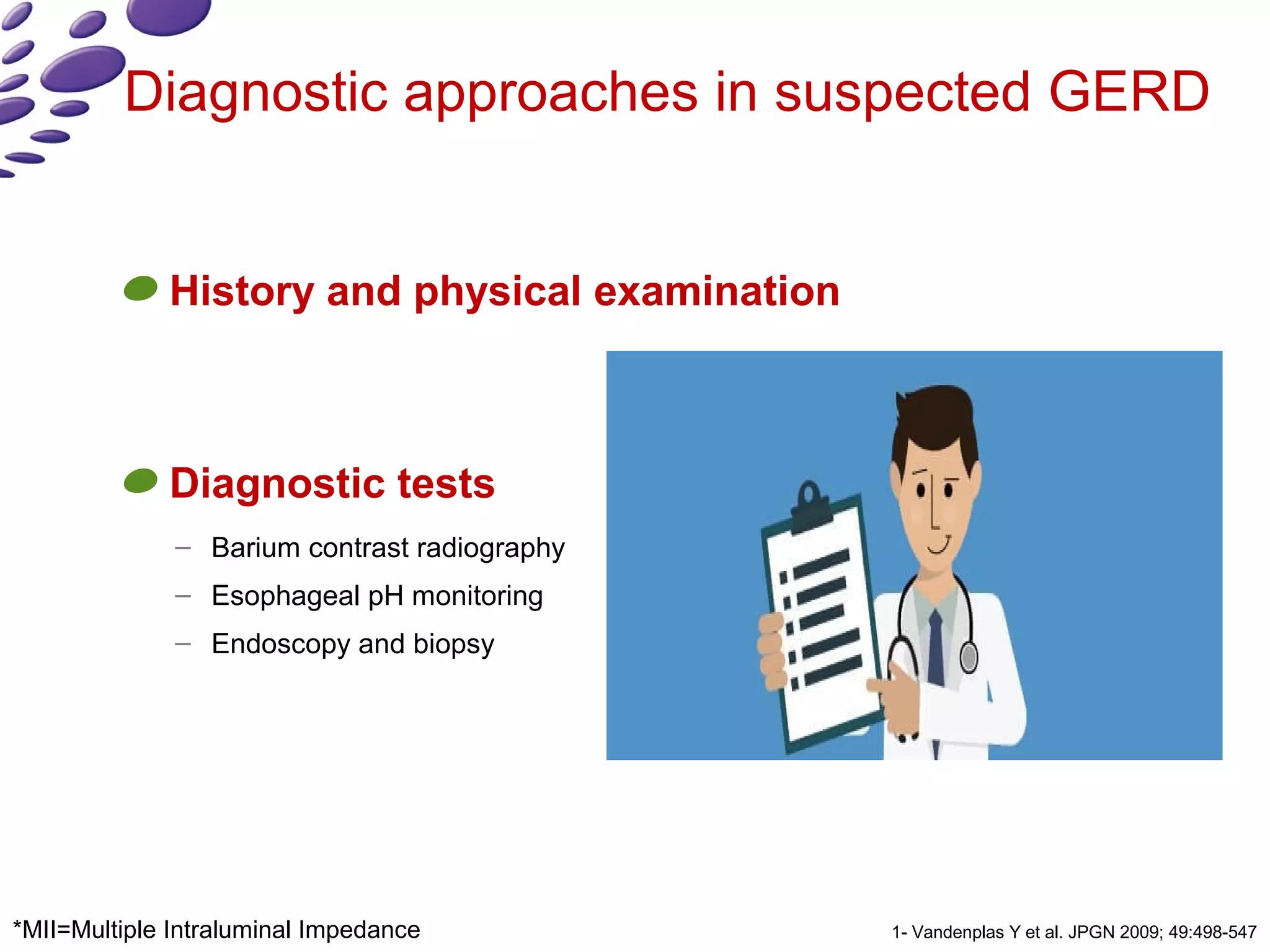 Diagnostic approaches in suspected GERD

History and physical examination

Diagnostic tests

– Barium contrast radiography
– Esophageal pH monitoring
– Endoscopy and biopsy

*MII=Multiple Intraluminal Impedance

1- Vandenplas Y et al. JPGN 2009; 49:498-547